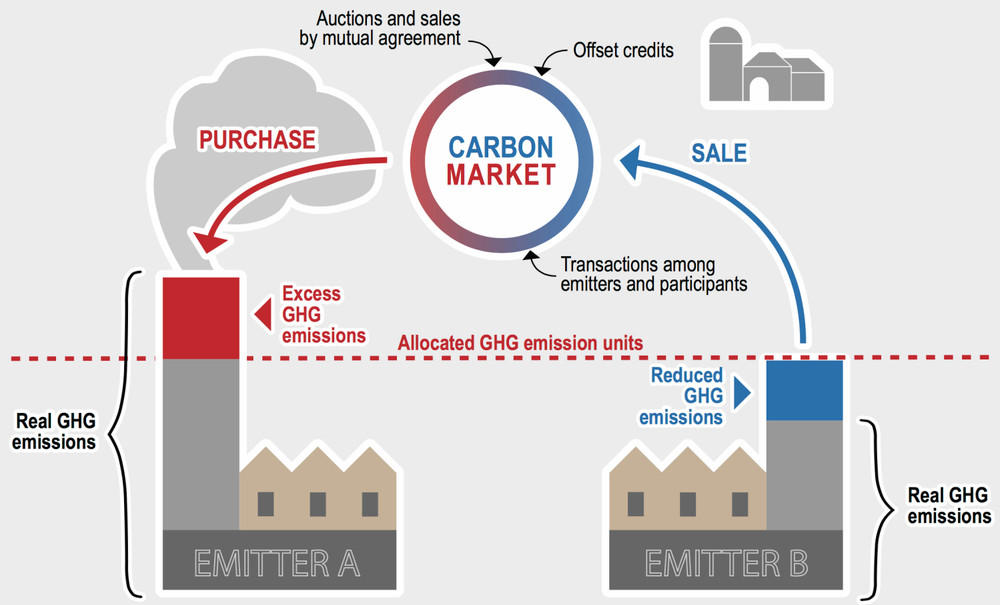 Auctions and sales by mutual agreement

Offset credits

PURCHASE

CARBON MARKET

SALE

Transactions among emitters and participants

Excess GHG emissions

Allocated GHG emission units

Reduced GHG emissions

Real GHG emissions

Real GHG emissions

EMITTER A

EMITTER B